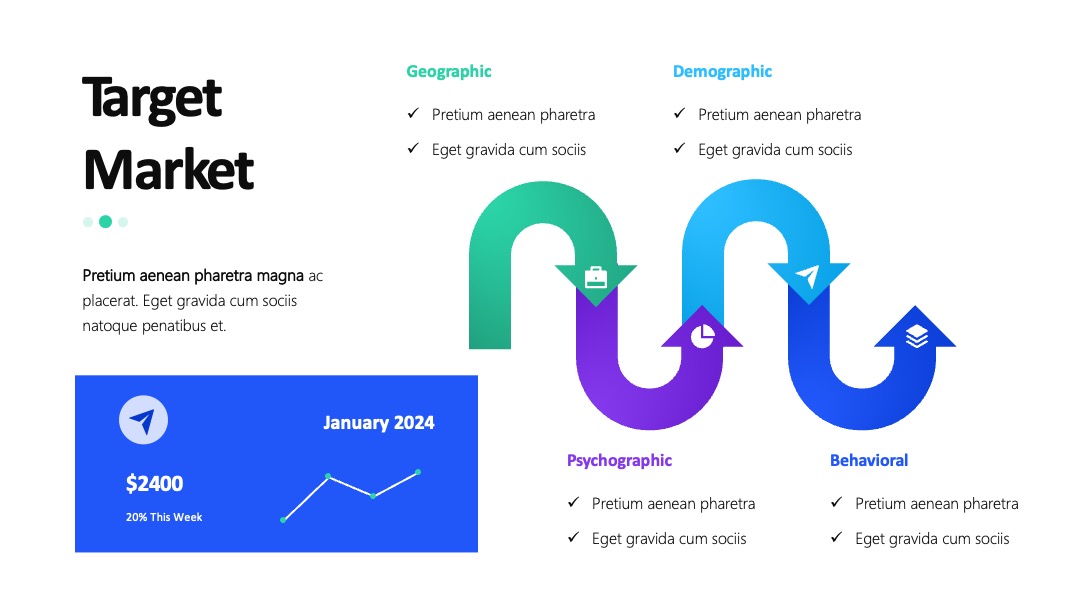 Target Market

Pretium aenean pharetra magna ac placerat. Eget gravida cum sociis natoque penatibus et.

January 2024

$2400

20% This Week

Geographic

✓ Pretium aenean pharetra

✓ Eget gravida cum sociis

Demographic

✓ Pretium aenean pharetra

✓ Eget gravida cum sociis

Psychographic

✓ Pretium aenean pharetra

✓ Eget gravida cum sociis

Behavioral

✓ Pretium aenean pharetra

✓ Eget gravida cum sociis